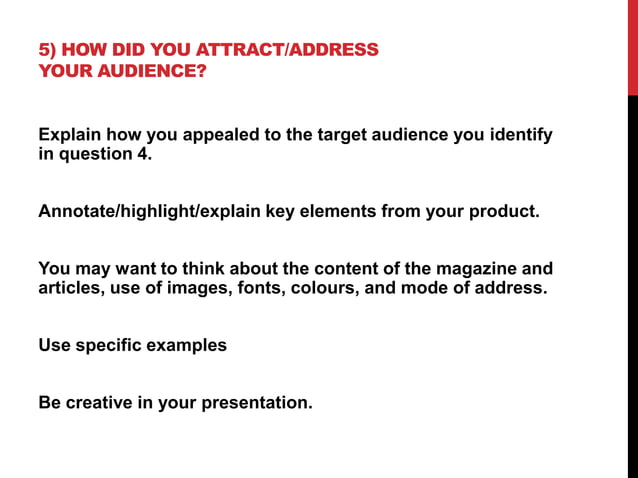 5) HOW DID YOU ATTRACT/ADDRESS YOUR AUDIENCE?

Explain how you appealed to the target audience you identify in question 4.

Annotate/highlight/explain key elements from your product.

You may want to think about the content of the magazine and articles, use of images, fonts, colours, and mode of address.

Use specific examples

Be creative in your presentation.